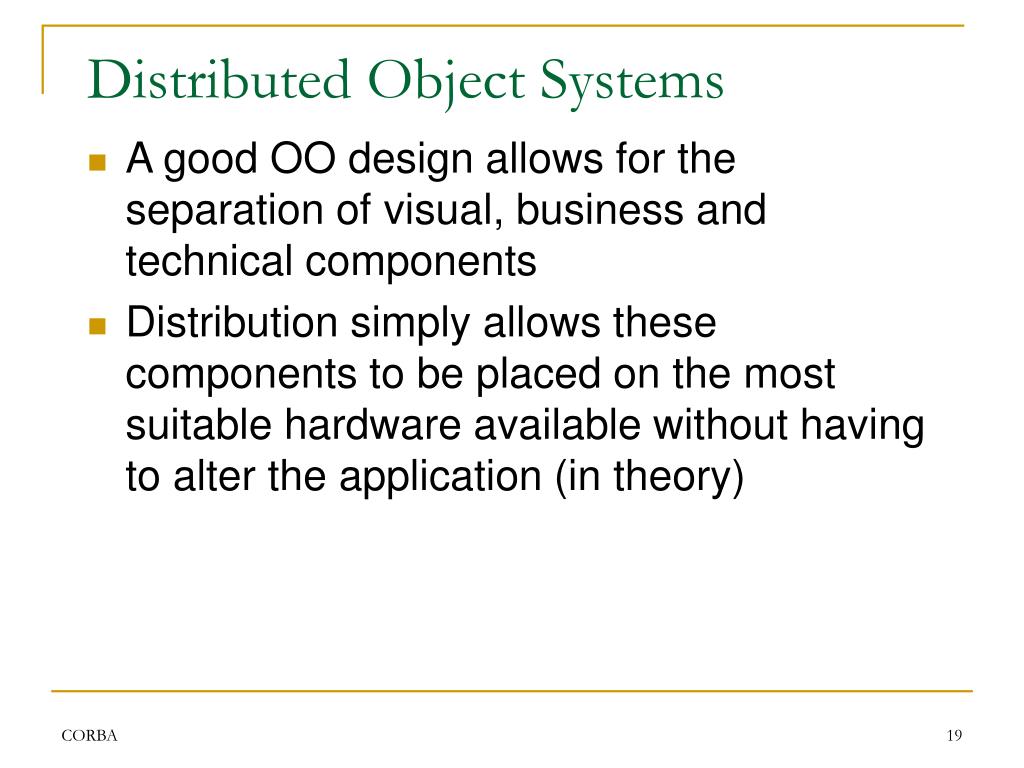 Distributed Object Systems

A good OO design allows for the separation of visual, business and technical components

Distribution simply allows these components to be placed on the most suitable hardware available without having to alter the application (in theory)

CORBA

19